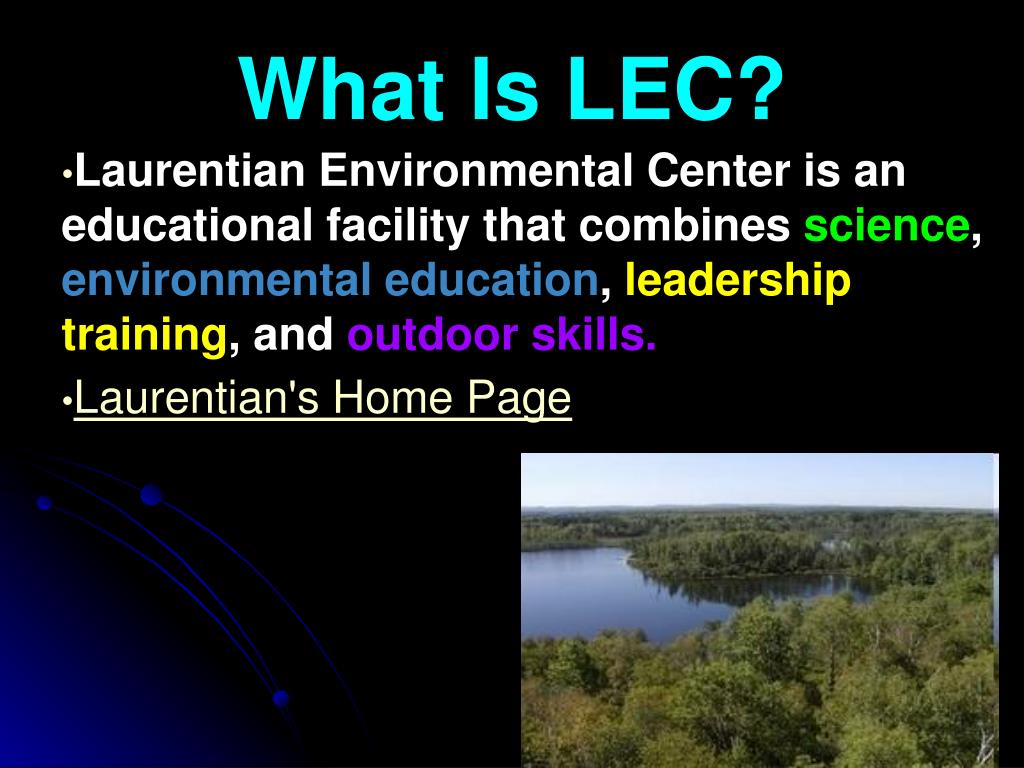 What Is LEC?

•Laurentian Environmental Center is an educational facility that combines science, environmental education, leadership training, and outdoor skills.

•Laurentian's Home Page